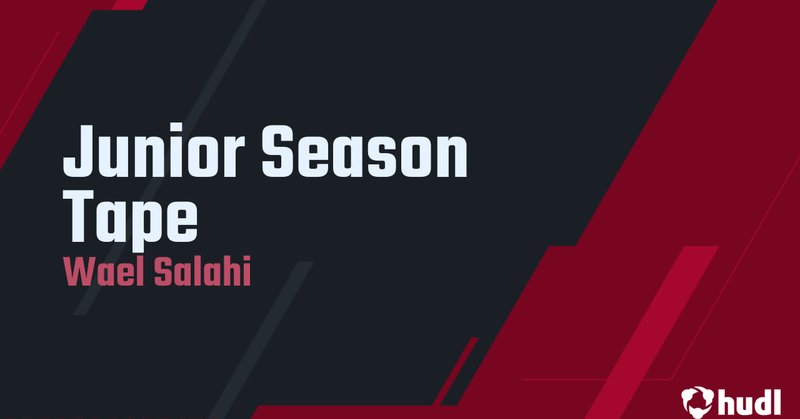 Junior Season Tape
Wael Salahi

hudl